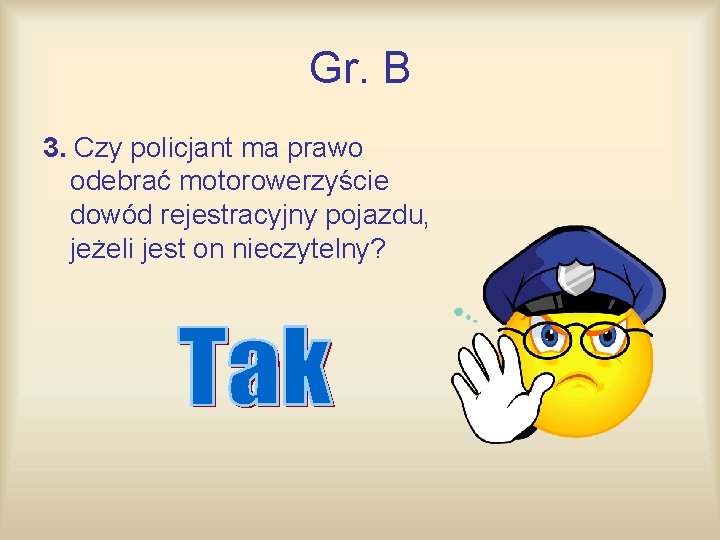 Gr. B

3. Czy policjant ma prawo odebrać motorowerzyście dowód rejestracyjny pojazdu, jeżeli jest on nieczytelny?

Tak